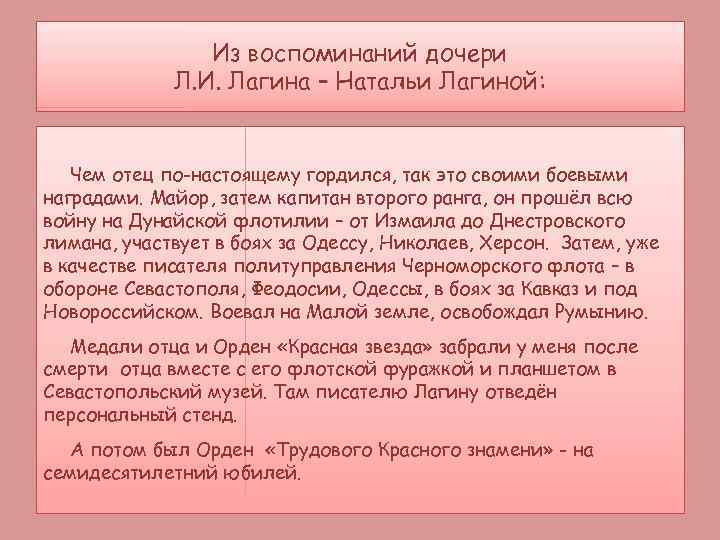 Из воспоминаний дочери
Л.И. Лагина – Натальи Лагиной:

Чем отец по-настоящему гордился, так это своими боевыми наградами. Майор, затем капитан второго ранга, он прошёл всю войну на Дунайской флотилии – от Измаила до Днестровского лимана, участвует в боях за Одессу, Николаев, Херсон.  Затем, уже в качестве писателя политуправления Черноморского флота – в обороне Севастополя, Феодосии, Одессы, в боях за Кавказ и под Новороссийском. Воевал на Малой земле, освобождал Румынию.

Медали отца и Орден «Красная звезда» забрали у меня после смерти  отца вместе с его флотской фуражкой и планшетом в Севастопольский музей. Там писателю Лагину отведён персональный стенд.

А потом был Орден  «Трудового Красного знамени» - на семидесятилетний юбилей.